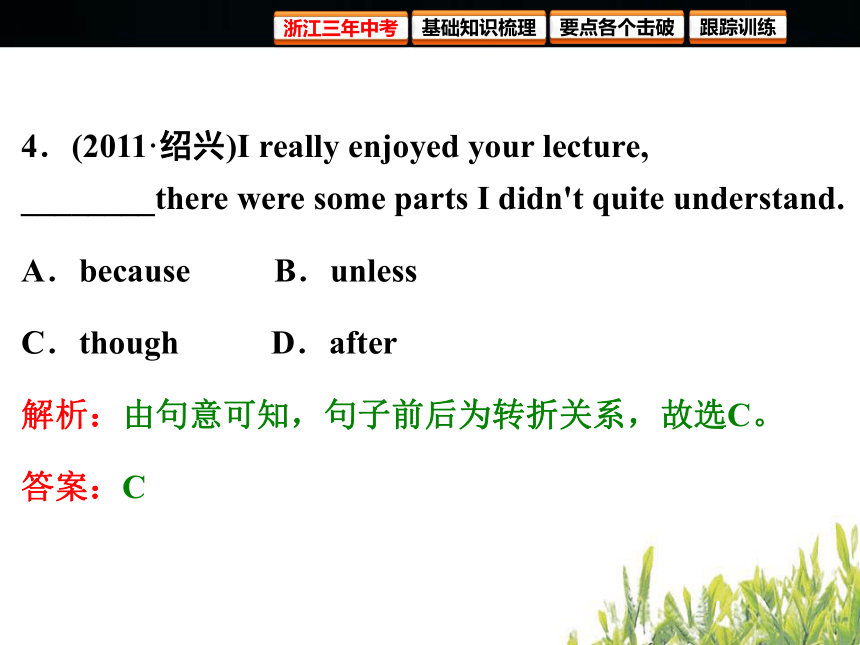 浙江三年中考 基础知识梳理 要点各个击破 跟踪训练

4．(2011·绍兴)I really enjoyed your lecture, ________there were some parts I didn't quite understand.

A．because B．unless

C．though D．after

解析：由句意可知，句子前后为转折关系，故选C。

答案：C